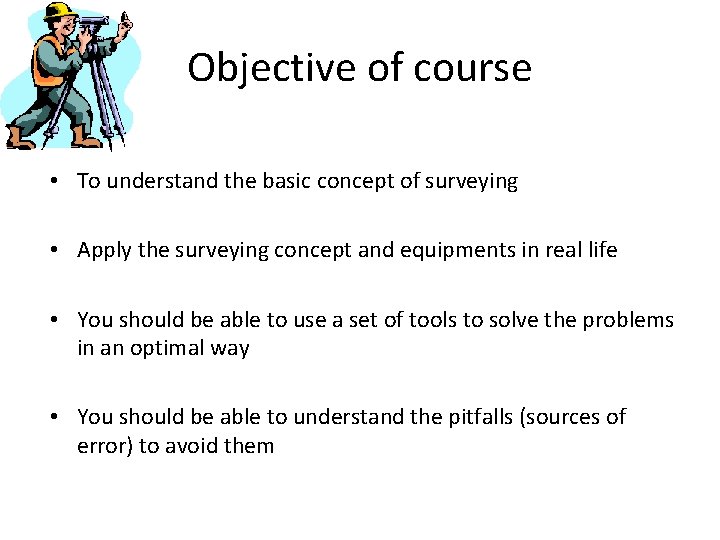 Objective of course

• To understand the basic concept of surveying

• Apply the surveying concept and equipments in real life

• You should be able to use a set of tools to solve the problems in an optimal way

• You should be able to understand the pitfalls (sources of error) to avoid them